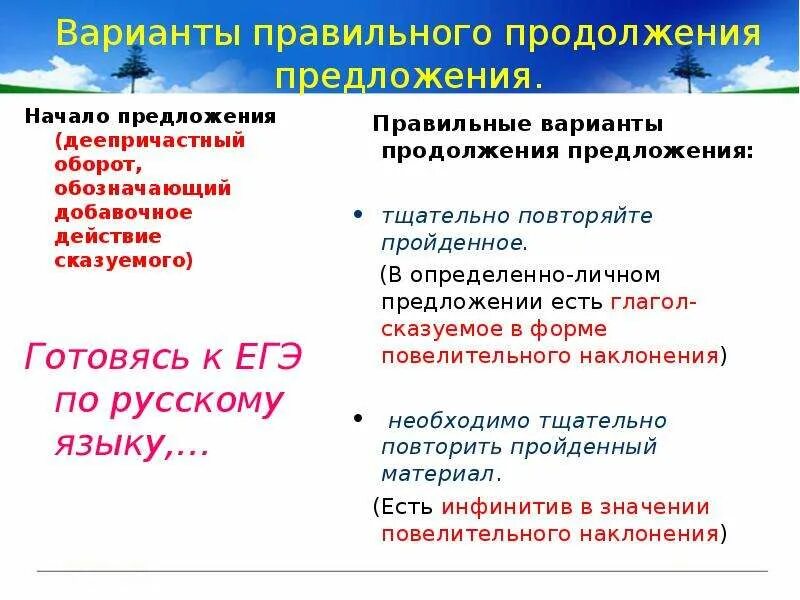 Варианты правильного продолжения предложения.

Начало предложения (деепричастный оборот, обозначающий добавочное действие сказуемого)

Готовясь к ЕГЭ по русскому языку,...

Правильные варианты продолжения предложения:

• тщательно повторяйте пройденное.

(В определенно-личном предложении есть глагол-сказуемое в форме повелительного наклонения)

• необходимо тщательно повторить пройденный материал.

(Есть инфинитив в значении повелительного наклонения)